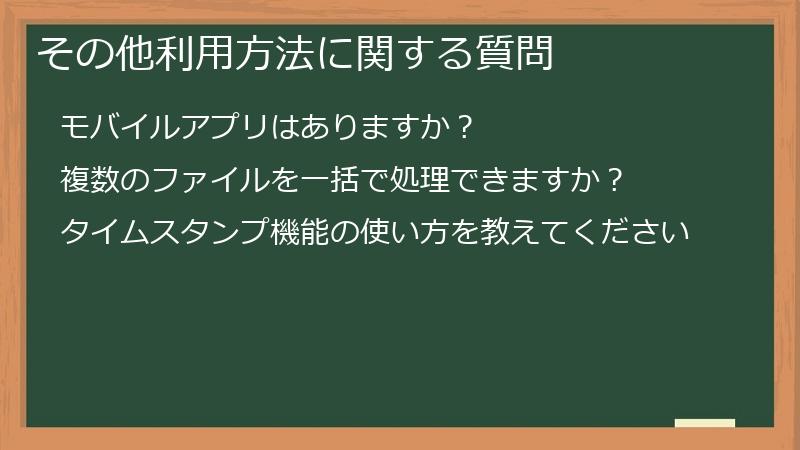 その他利用方法に関する質問

モバイルアプリはありますか？

複数のファイルを一括で処理できますか？

タイムスタンプ機能の使い方を教えてください